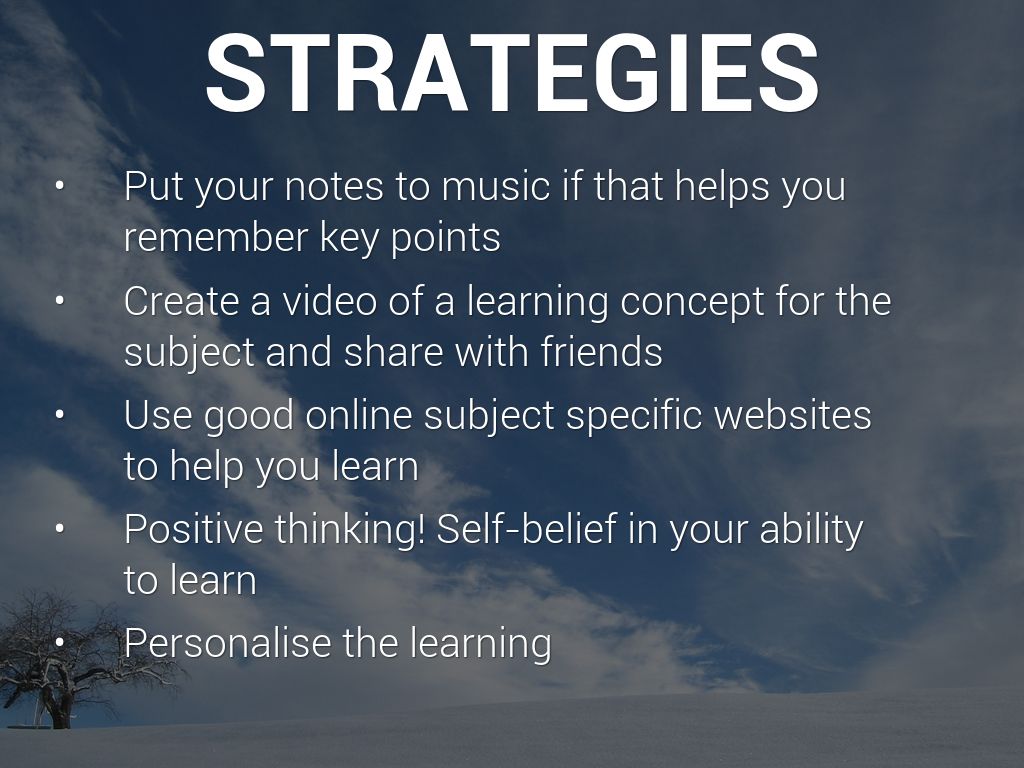 STRATEGIES

• Put your notes to music if that helps you remember key points

• Create a video of a learning concept for the subject and share with friends

• Use good online subject specific websites to help you learn

• Positive thinking! Self-belief in your ability to learn

• Personalise the learning